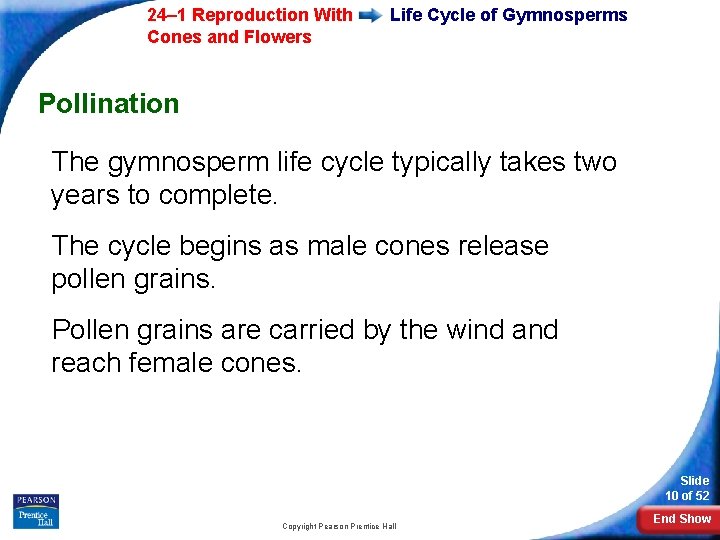 24–1 Reproduction With Cones and Flowers

Life Cycle of Gymnosperms

Pollination

The gymnosperm life cycle typically takes two years to complete.

The cycle begins as male cones release pollen grains.

Pollen grains are carried by the wind and reach female cones.

PEARSON
Prentice Hall

Copyright Pearson Prentice Hall

Slide
10 of 52

End Show